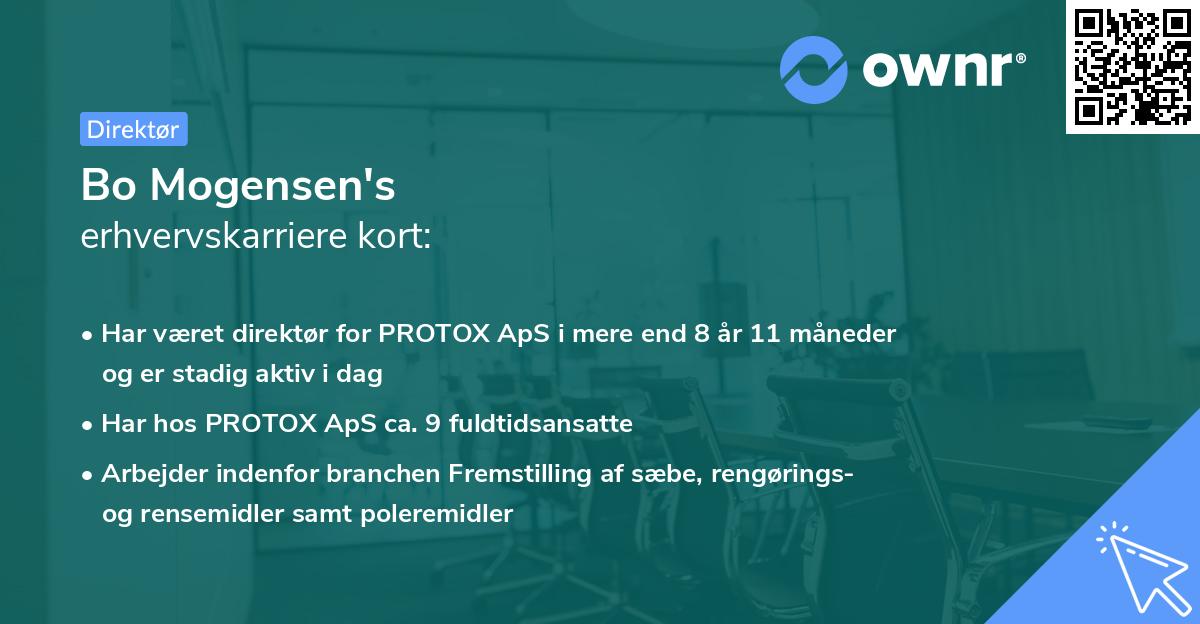 ownr®

Direktør

Bo Mogensen's
erhvervskarriere kort:

• Har været direktør for PROTOX ApS i mere end 8 år 11 måneder og er stadig aktiv i dag

• Har hos PROTOX ApS ca. 9 fuldtidsansatte

• Arbejder indenfor branchen Fremstilling af sæbe, rengørings- og rensemidler samt poleremidler